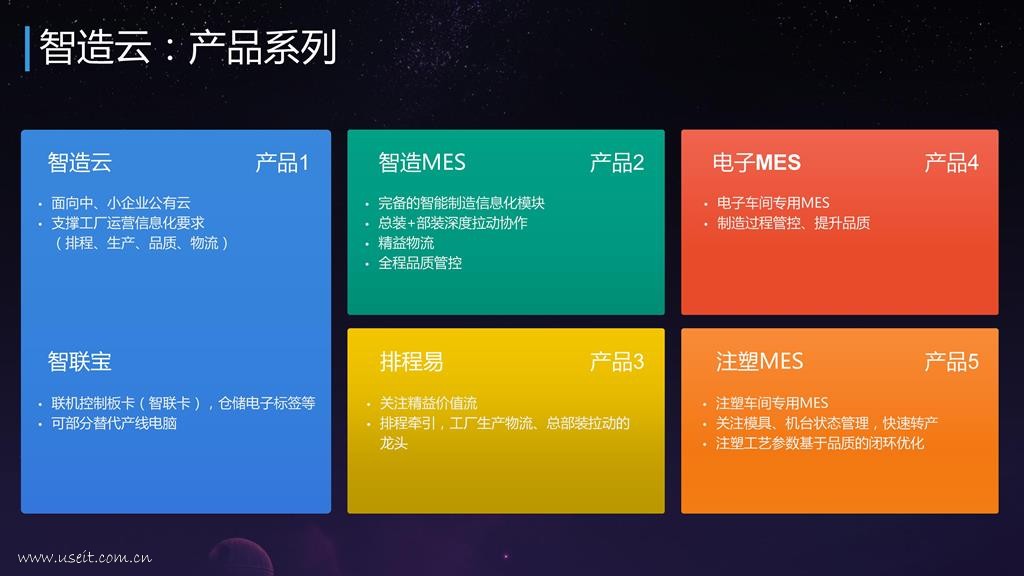 智造云：产品系列

智造云 产品1

• 面向中、小企业公有云
• 支撑工厂运营信息化要求（排程、生产、品质、物流）

智联宝

• 联机控制板卡（智联卡），仓储电子标签等
• 可部分替代产线电脑

智造MES 产品2

• 完备的智能制造信息化模块
• 总装+部装深度拉动协作
• 精益物流
• 全程品质管控

排程易 产品3

• 关注精益价值流
• 排程牵引，工厂生产物流、总部装拉动的龙头

电子MES 产品4

• 电子车间专用MES
• 制造过程管控、提升品质

注塑MES 产品5

• 注塑车间专用MES
• 关注模具、机台状态管理，快速转产
• 注塑工艺参数基于品质的闭环优化

www.useit.com.cn